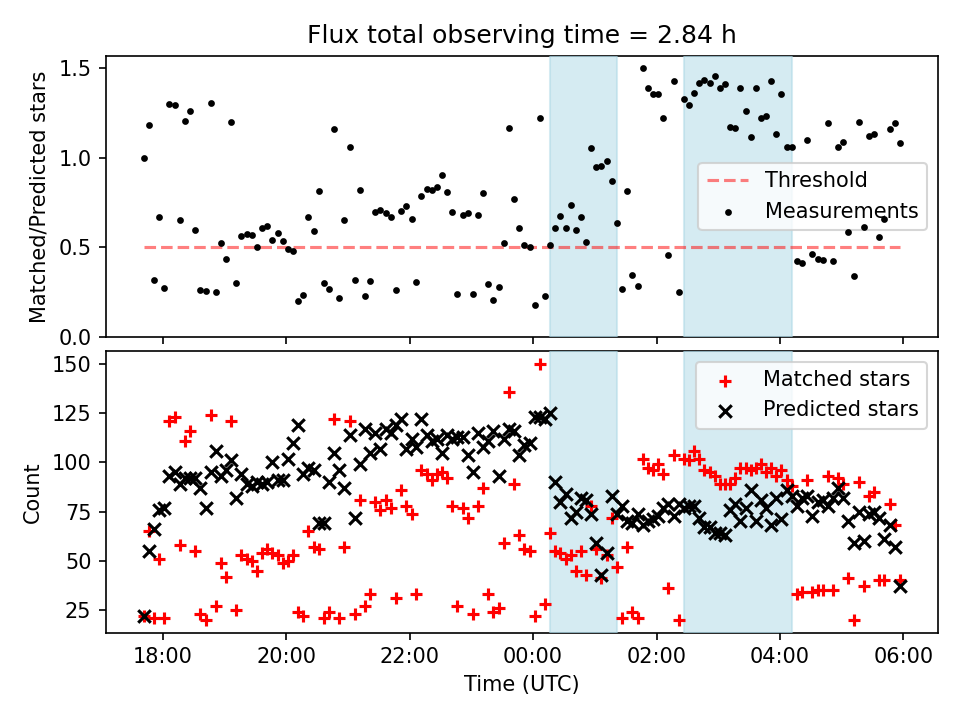 Flux total observing time = 2.84 h

Matched/Predicted stars

1.5
1.0
0.5
0.0

Threshold
Measurements

Count

150
125
100
75
50
25

Matched stars
Predicted stars

18:00
20:00
22:00
00:00
02:00
04:00
06:00

Time (UTC)